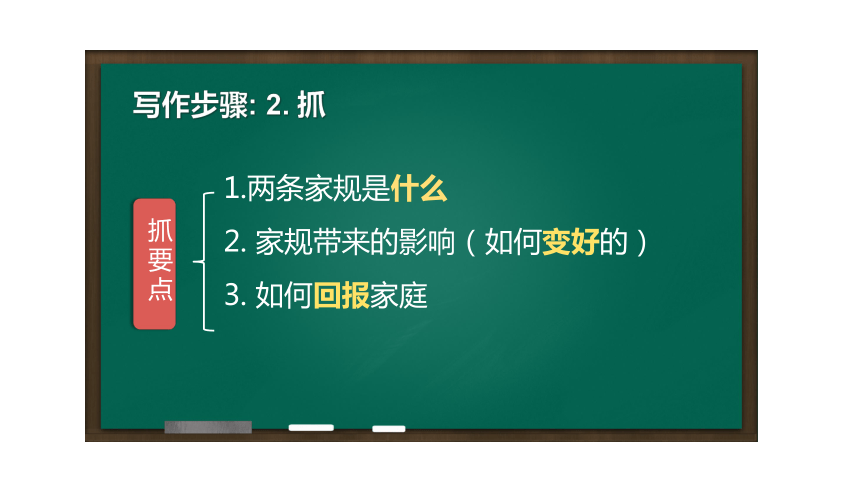 写作步骤: 2. 抓

抓要点

1.两条家规是什么

2. 家规带来的影响（如何变好的）

3. 如何回报家庭